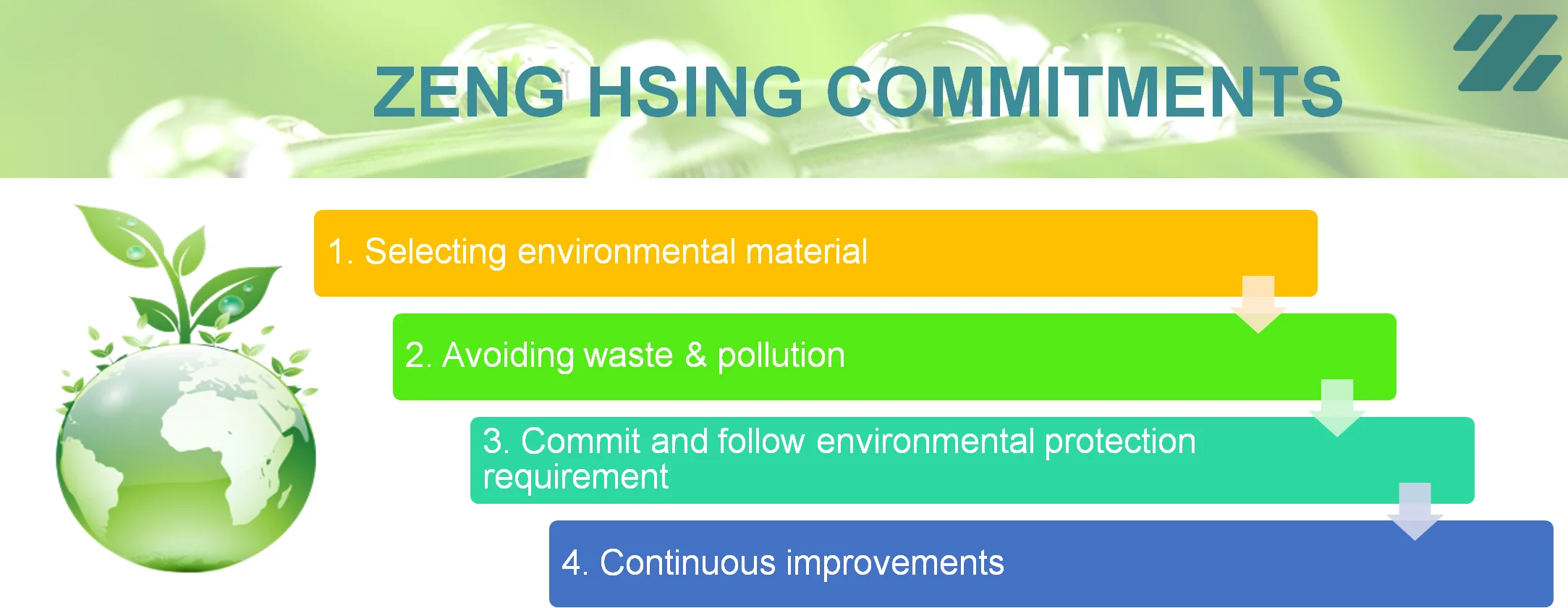 ZENG HSING COMMITMENTS

1. Selecting environmental material

2. Avoiding waste & pollution

3. Commit and follow environmental protection requirement

4. Continuous improvements